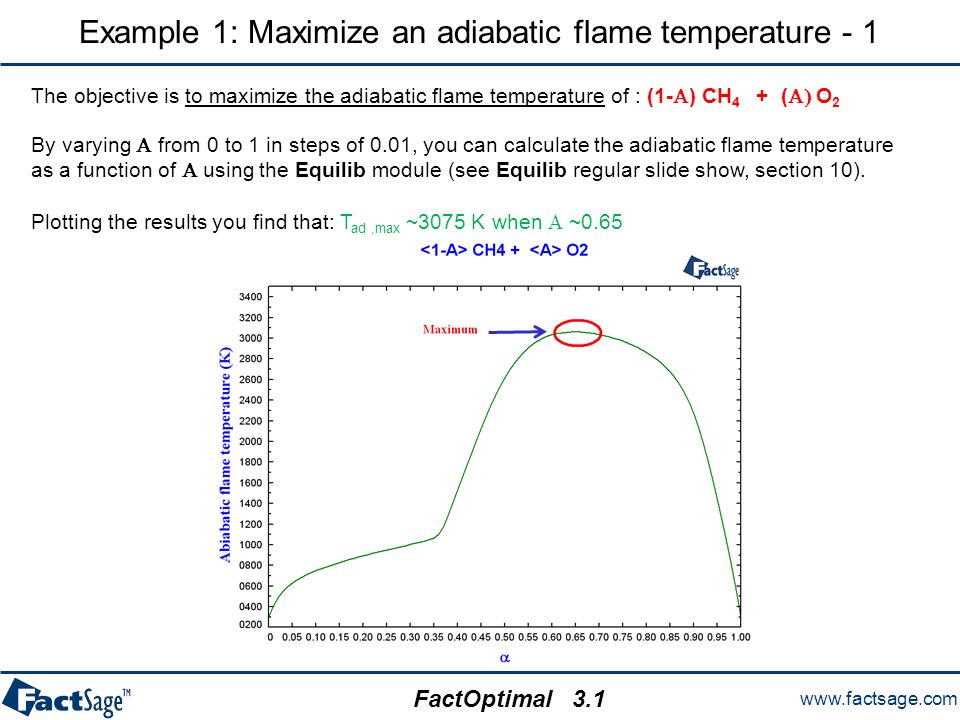 Example 1: Maximize an adiabatic flame temperature - 1

The objective is to maximize the adiabatic flame temperature of : (1-A) $CH_4$ + (A) $O_2$

By varying A from 0 to 1 in steps of 0.01, you can calculate the adiabatic flame temperature as a function of A using the Equilib module (see Equilib regular slide show, section 10).

Plotting the results you find that: $T_{ad,max}$ ~3075 K when A ~0.65

<1-A> CH4 + <A> O2

FactSage

Maximum

Abiabatic flame temperature (K)

3400
3200
3000
2800
2600
2400
2200
2000
1800
1600
1400
1200
1000
0800
0600
0400
0200

0 0.05 0.10 0.15 0.20 0.25 0.30 0.35 0.40 0.45 0.50 0.55 0.60 0.65 0.70 0.75 0.80 0.85 0.90 0.95 1.00

α

FactSage™

FactOptimal 3.1

www.factsage.com